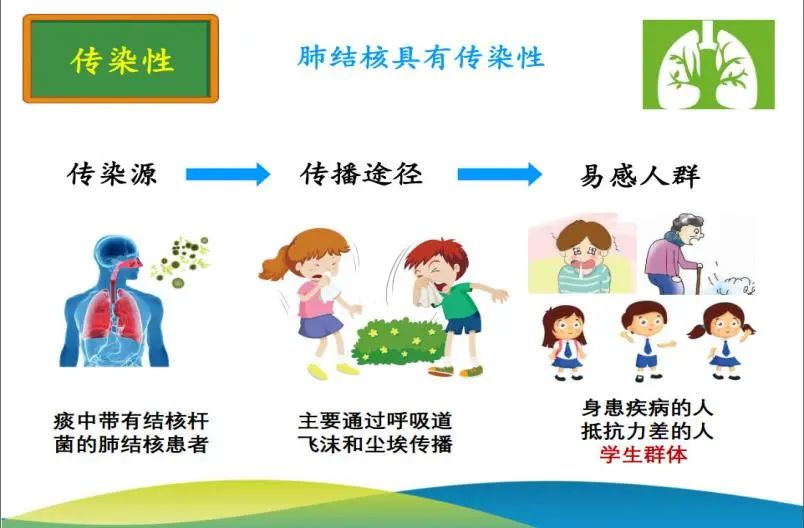 传染性

肺结核具有传染性

传染源

传播途径

易感人群

痰中带有结核杆菌的肺结核患者

主要通过呼吸道飞沫和尘埃传播

身患疾病的人
抵抗力差的人
学生群体